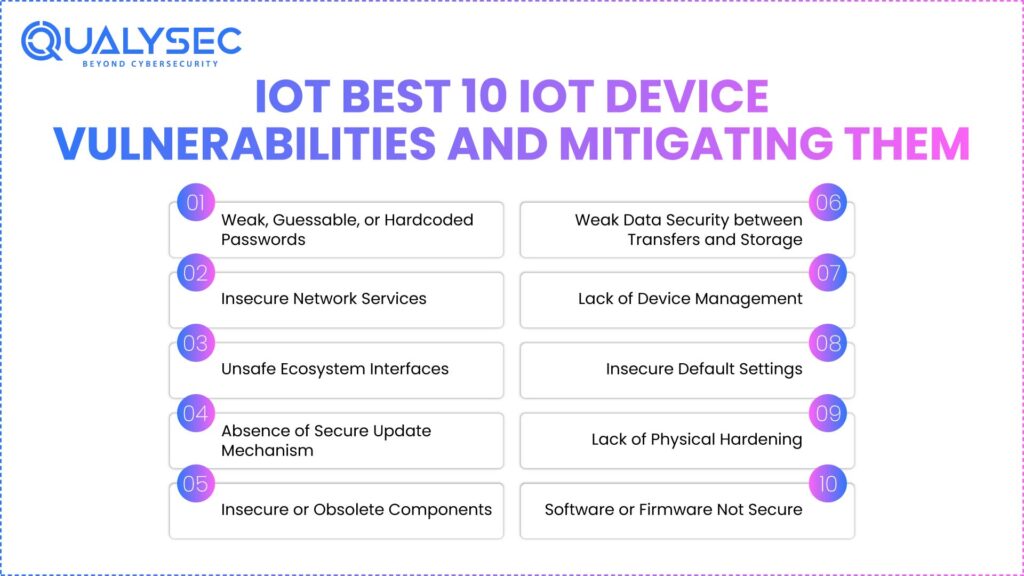 QUALYSEC
BEYOND CYBERSECURITY

IOT BEST 10 IOT DEVICE VULNERABILITIES AND MITIGATING THEM

01 Weak, Guessable, or Hardcoded Passwords

02 Insecure Network Services

03 Unsafe Ecosystem Interfaces

04 Absence of Secure Update Mechanism

05 Insecure or Obsolete Components

06 Weak Data Security between Transfers and Storage

07 Lack of Device Management

08 Insecure Default Settings

09 Lack of Physical Hardening

10 Software or Firmware Not Secure